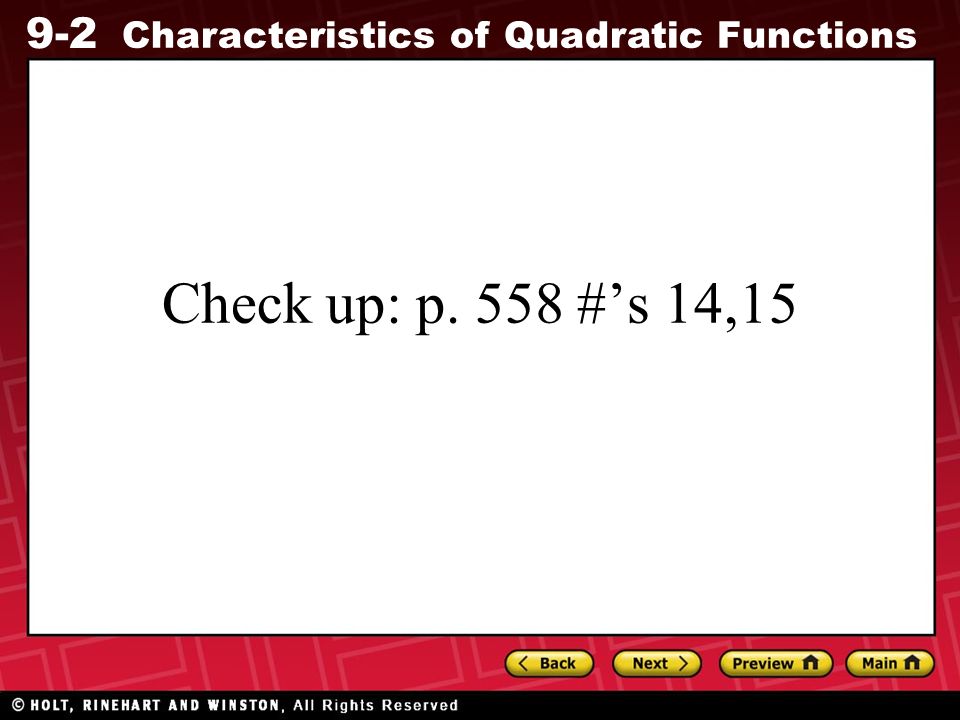 9-2 Characteristics of Quadratic Functions

Check up: p. 558 #’s 14,15

Back Next Preview Main

© HOLT, RINEHART AND WINSTON, All Rights Reserved